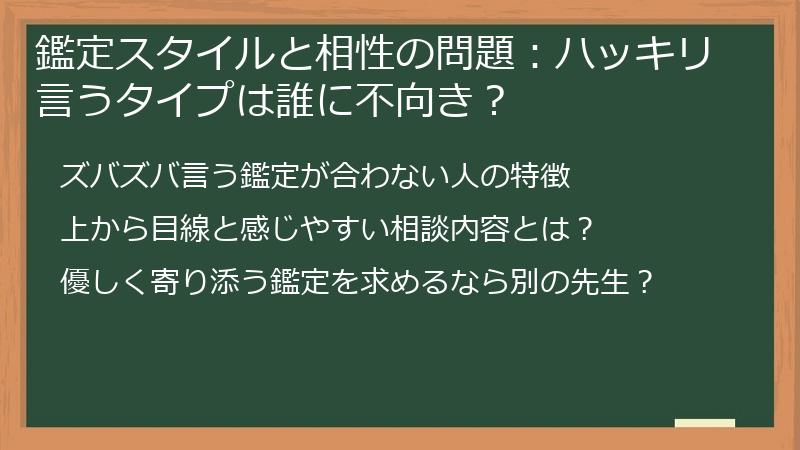 鑑定スタイルと相性の問題：ハッキリ言うタイプは誰に不向き？

ズバズバ言う鑑定が合わない人の特徴

上から目線と感じやすい相談内容とは？

優しく寄り添う鑑定を求めるなら別の先生？